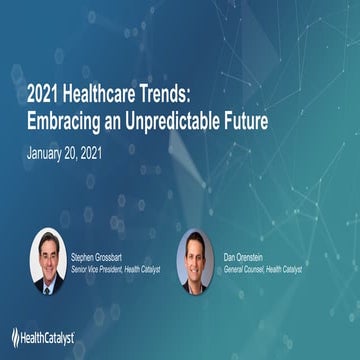 2021 Healthcare Trends:
Embracing an Unpredictable Future

January 20, 2021

Stephen Grossbart
Senior Vice President, Health Catalyst

Dan Orenstein
General Counsel, Health Catalyst

HealthCatalyst